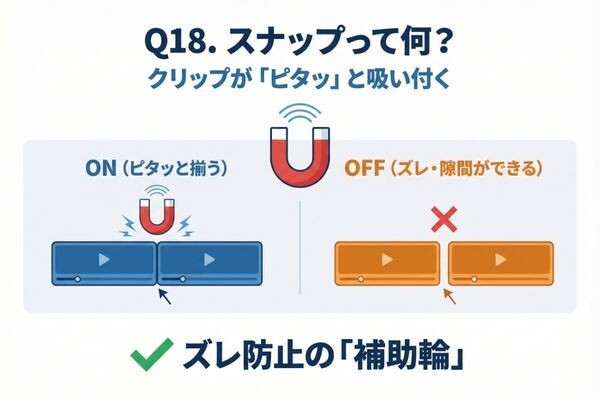 Q18. スナップって何？
クリップが「ピタッ」と吸い付く

ON（ピタッと揃う）

OFF（ズレ・隙間ができる）

ズレ防止の「補助輪」